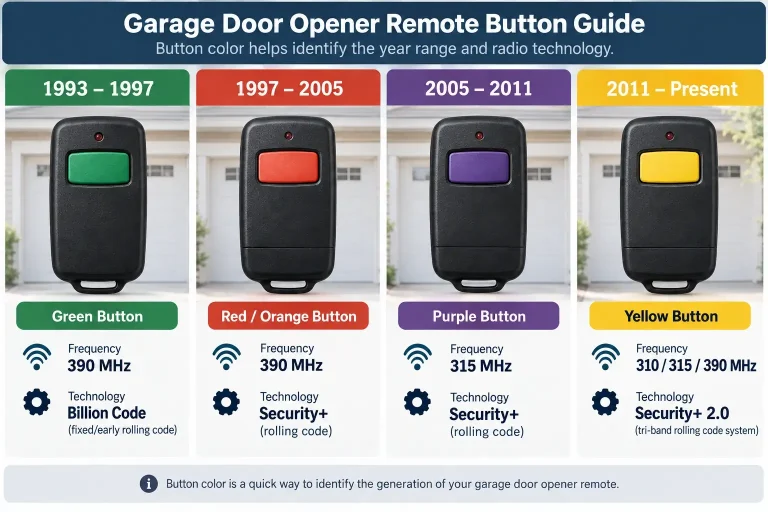 Garage Door Opener Remote Button Guide

Button color helps identify the year range and radio technology.

1993 – 1997

Green Button

Frequency
390 MHz

Technology
Billion Code
(fixed/early rolling code)

1997 – 2005

Red / Orange Button

Frequency
390 MHz

Technology
Security+
(rolling code)

2005 – 2011

Purple Button

Frequency
315 MHz

Technology
Security+
(rolling code)

2011 – Present

Yellow Button

Frequency
310 / 315 / 390 MHz

Technology
Security+ 2.0
(tri-band rolling code system)

Button color is a quick way to identify the generation of your garage door opener remote.